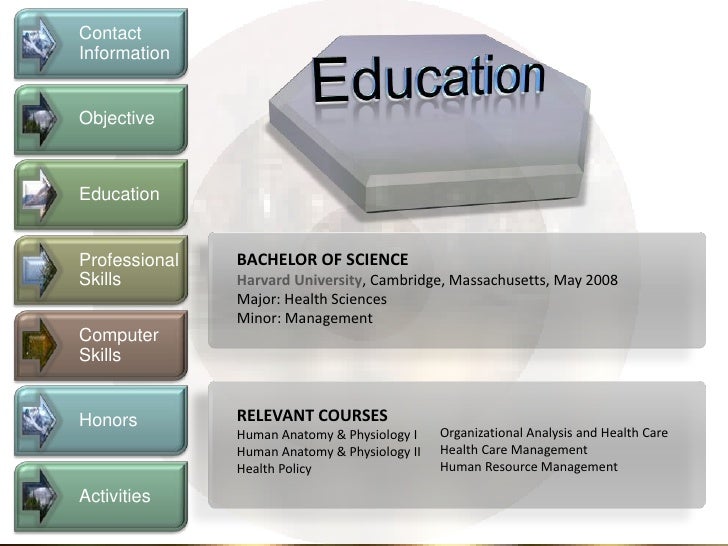 Contact Information

Objective

Education

Professional Skills

Computer Skills

Honors

Activities

Education

BACHELOR OF SCIENCE
Harvard University, Cambridge, Massachusetts, May 2008
Major: Health Sciences
Minor: Management

RELEVANT COURSES
Human Anatomy & Physiology I
Human Anatomy & Physiology II
Health Policy

Organizational Analysis and Health Care
Health Care Management
Human Resource Management